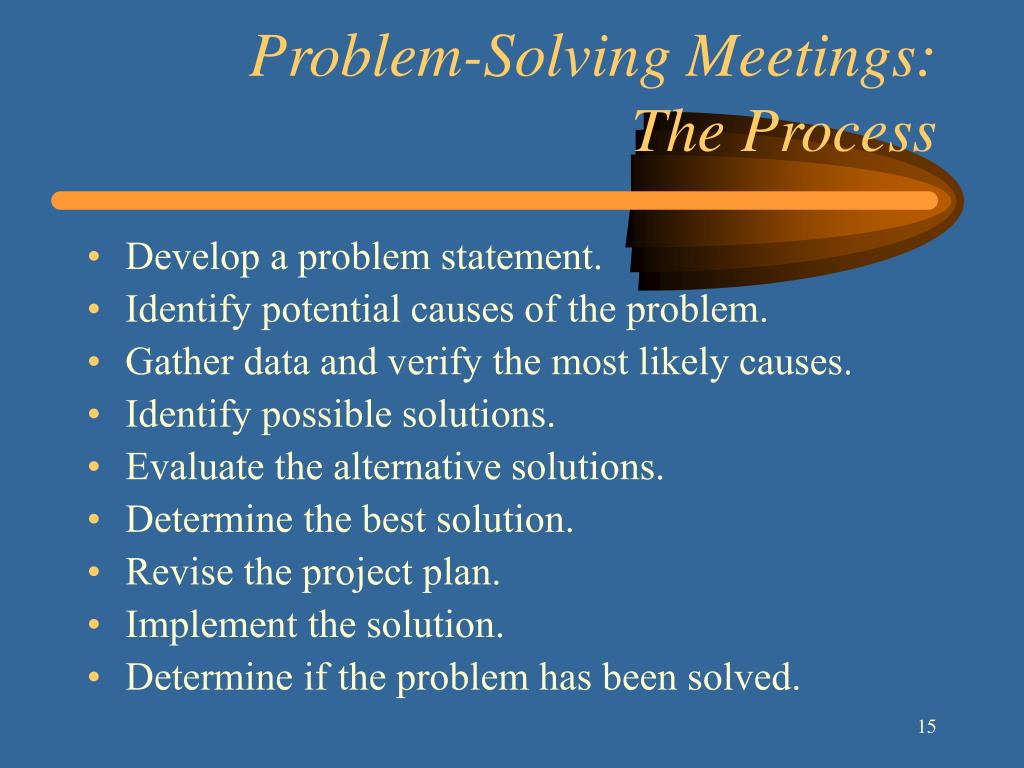 Problem-Solving Meetings: The Process

• Develop a problem statement.
• Identify potential causes of the problem.
• Gather data and verify the most likely causes.
• Identify possible solutions.
• Evaluate the alternative solutions.
• Determine the best solution.
• Revise the project plan.
• Implement the solution.
• Determine if the problem has been solved.

15